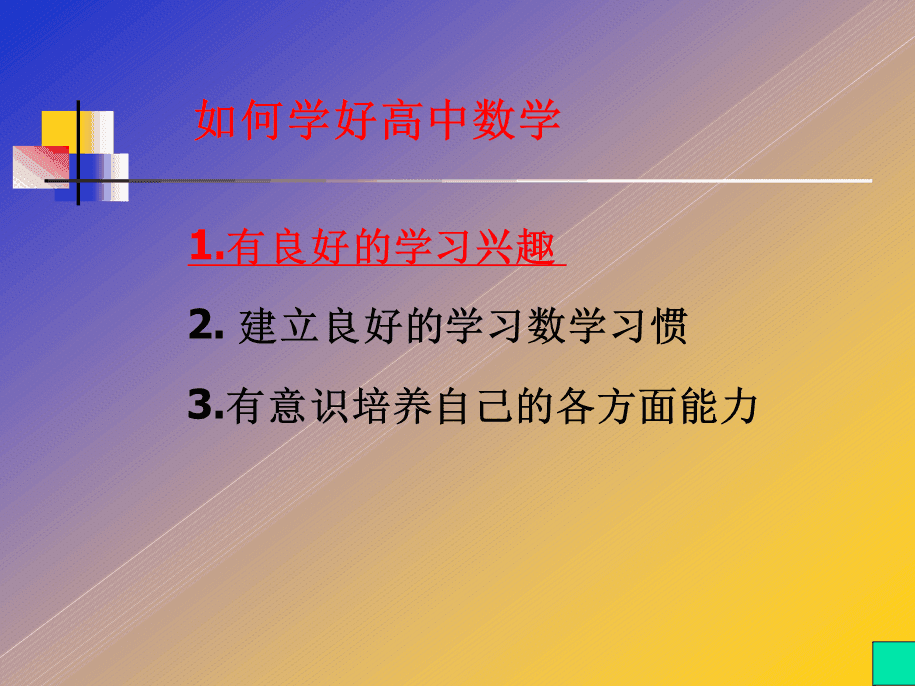 如何学好高中数学

1.有良好的学习兴趣

2. 建立良好的学习数学习惯

3.有意识培养自己的各方面能力